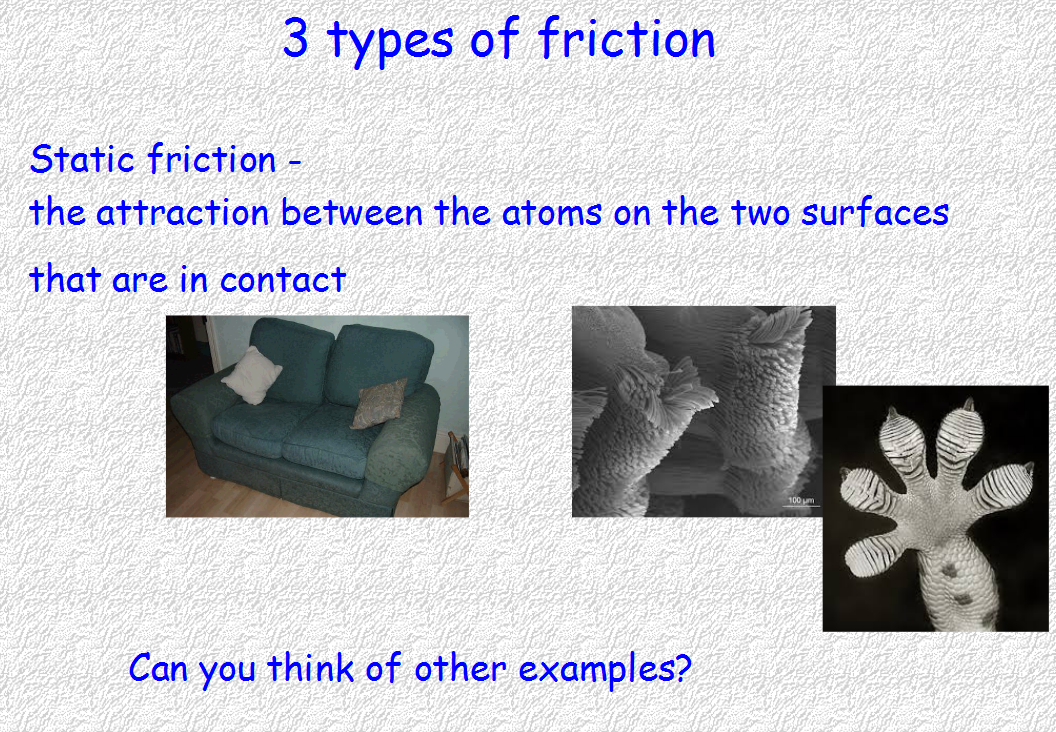 3 types of friction

Static friction -
the attraction between the atoms on the two surfaces that are in contact

100 μm

Can you think of other examples?